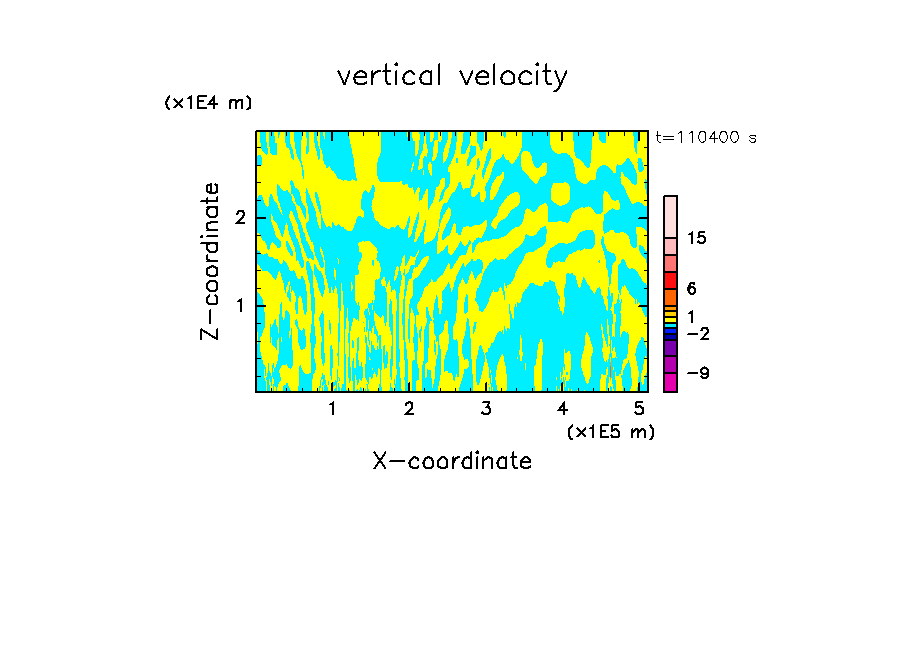 vertical velocity

(x1E4 m)

t=110400 s

Z-coordinate

2

1

15

6

1

−2

−9

1 2 3 4 5

(x1E5 m)

X-coordinate